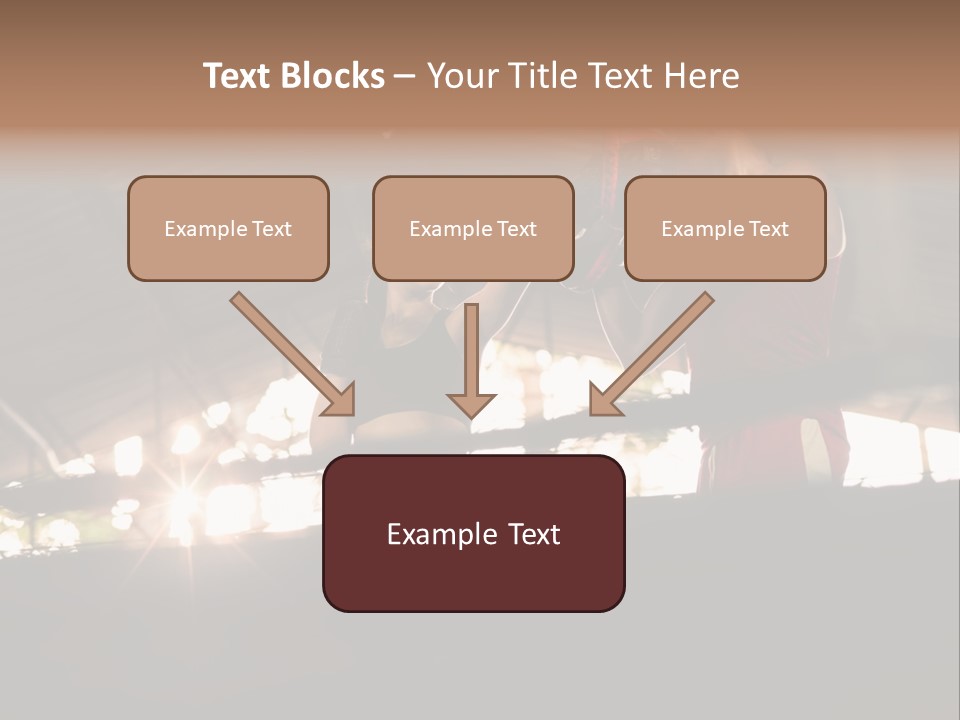 Text Blocks – Your Title Text Here

Example Text

Example Text

Example Text

Example Text